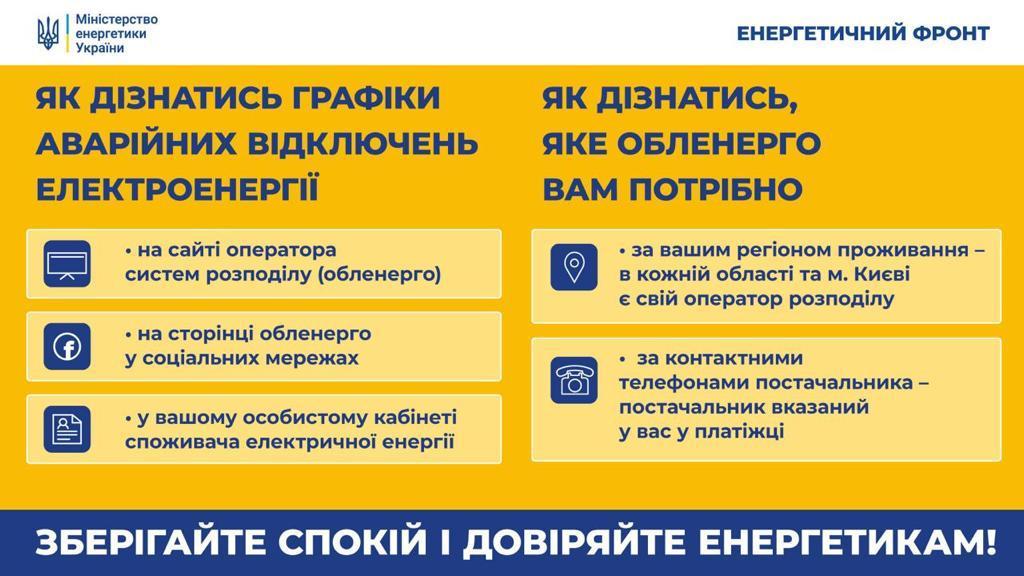 Міністерство енергетики України

ЕНЕРГЕТИЧНИЙ ФРОНТ

ЯК ДІЗНАТИСЬ ГРАФІКИ АВАРІЙНИХ ВІДКЛЮЧЕНЬ ЕЛЕКТРОЕНЕРГІЇ

• на сайті оператора систем розподілу (обленерго)

• на сторінці обленерго у соціальних мережах

• у вашому особистому кабінеті споживача електричної енергії

ЯК ДІЗНАТИСЬ, ЯКЕ ОБЛЕНЕРГО ВАМ ПОТРІБНО

• за вашим регіоном проживання – в кожній області та м. Києві є свій оператор розподілу

• за контактними телефонами постачальника – постачальник вказаний у вас у платіжці

ЗБЕРІГАЙТЕ СПОКІЙ І ДОВІРЯЙТЕ ЕНЕРГЕТИКАМ!